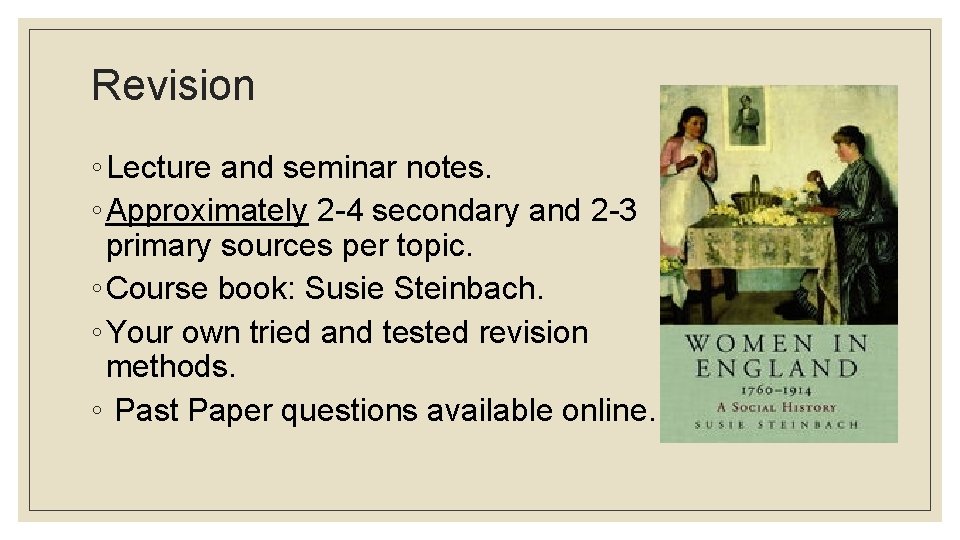 Revision

◦ Lecture and seminar notes.

◦ Approximately 2-4 secondary and 2-3 primary sources per topic.

◦ Course book: Susie Steinbach.

◦ Your own tried and tested revision methods.

◦ Past Paper questions available online.

WOMEN IN ENGLAND 1760–1914 A SOCIAL HISTORY SUSIE STEINBACH